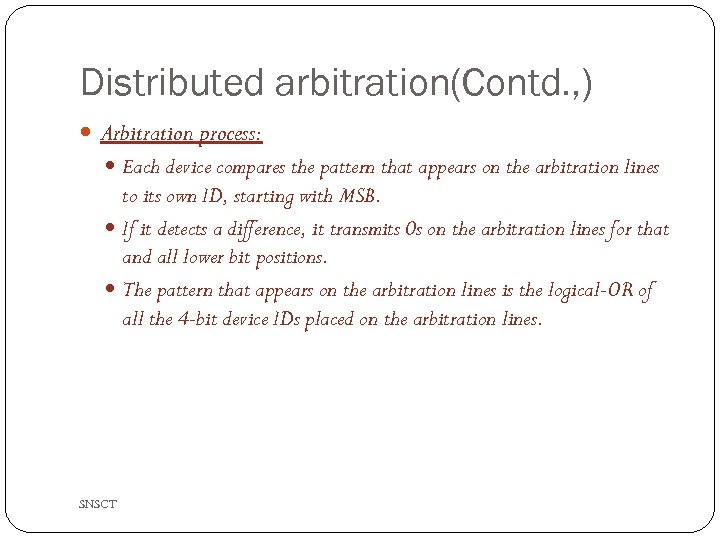 Distributed arbitration(Contd.,)

Arbitration process:

Each device compares the pattern that appears on the arbitration lines to its own ID, starting with MSB.

If it detects a difference, it transmits 0s on the arbitration lines for that and all lower bit positions.

The pattern that appears on the arbitration lines is the logical-OR of all the 4-bit device IDs placed on the arbitration lines.

SNSCT